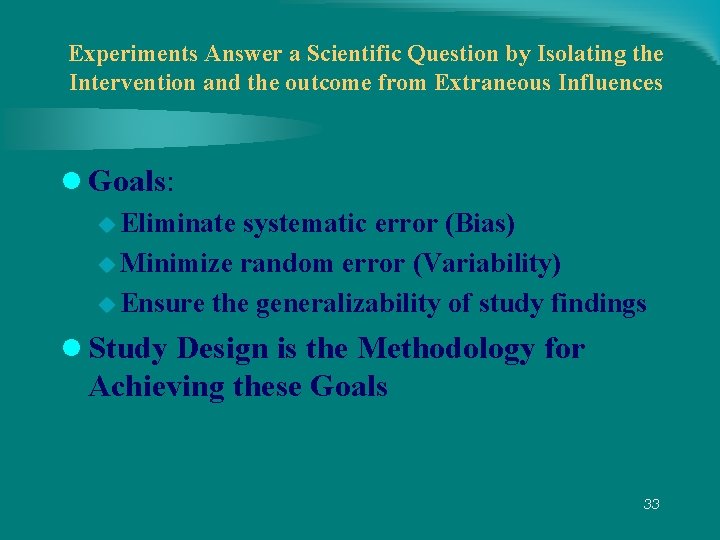 Experiments Answer a Scientific Question by Isolating the Intervention and the outcome from Extraneous Influences

Goals:

Eliminate systematic error (Bias)

Minimize random error (Variability)

Ensure the generalizability of study findings

Study Design is the Methodology for Achieving these Goals

33